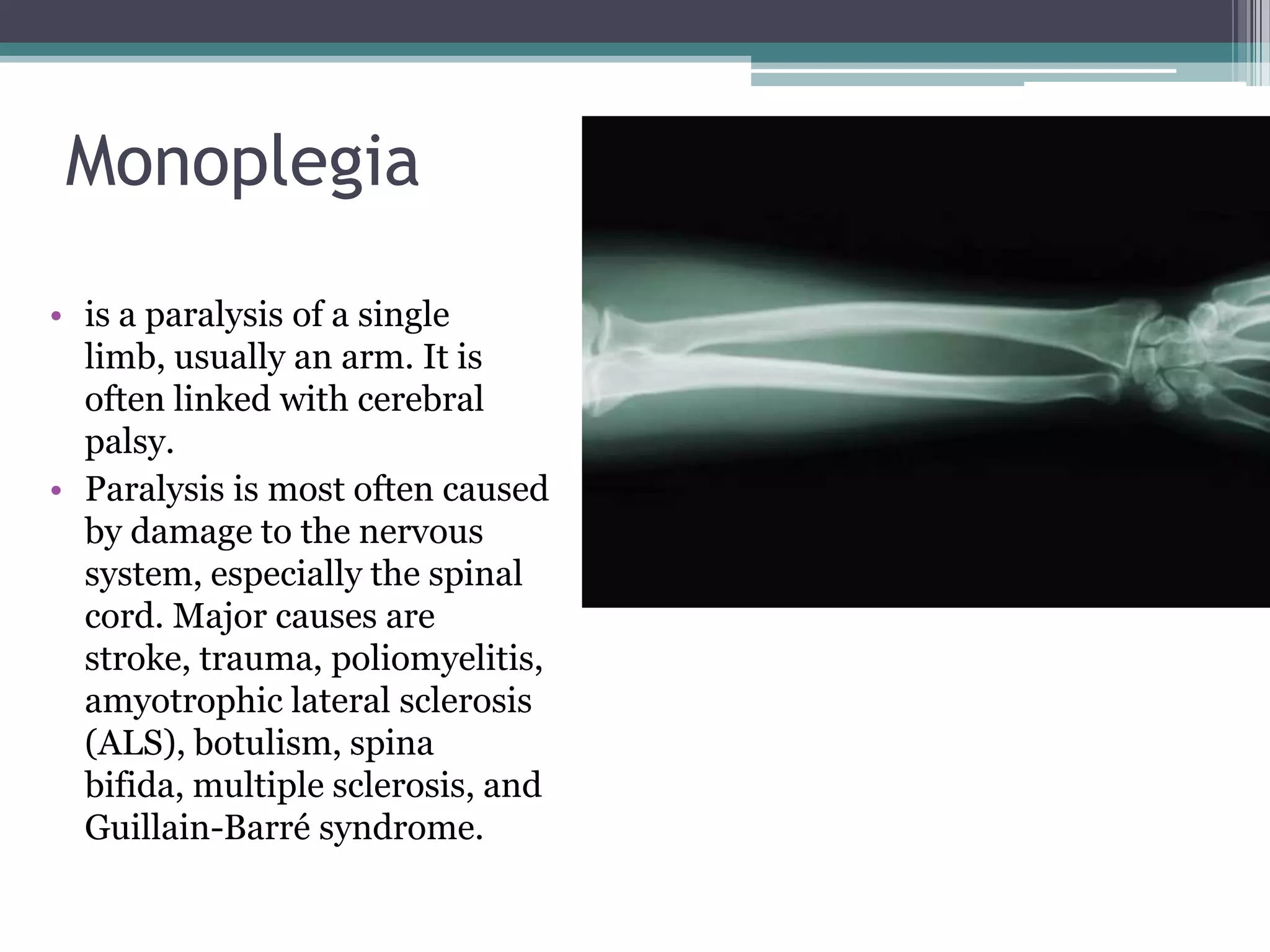 Monoplegia

• is a paralysis of a single limb, usually an arm. It is often linked with cerebral palsy.
• Paralysis is most often caused by damage to the nervous system, especially the spinal cord. Major causes are stroke, trauma, poliomyelitis, amyotrophic lateral sclerosis (ALS), botulism, spina bifida, multiple sclerosis, and Guillain-Barré syndrome.